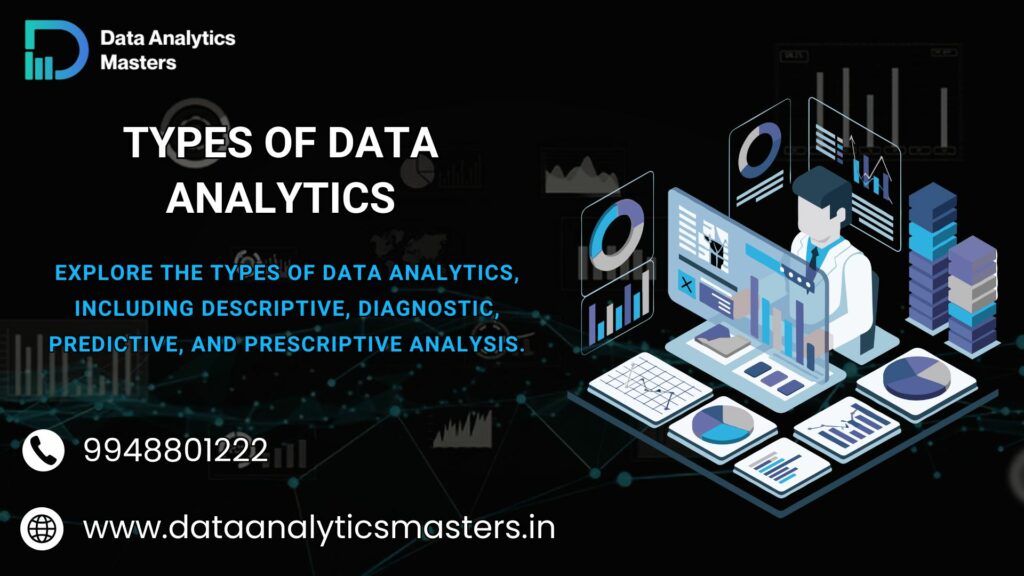 Data Analytics Masters

TYPES OF DATA ANALYTICS

EXPLORE THE TYPES OF DATA ANALYTICS, INCLUDING DESCRIPTIVE, DIAGNOSTIC, PREDICTIVE, AND PRESCRIPTIVE ANALYSIS.

9948801222

www.dataanalyticsmasters.in